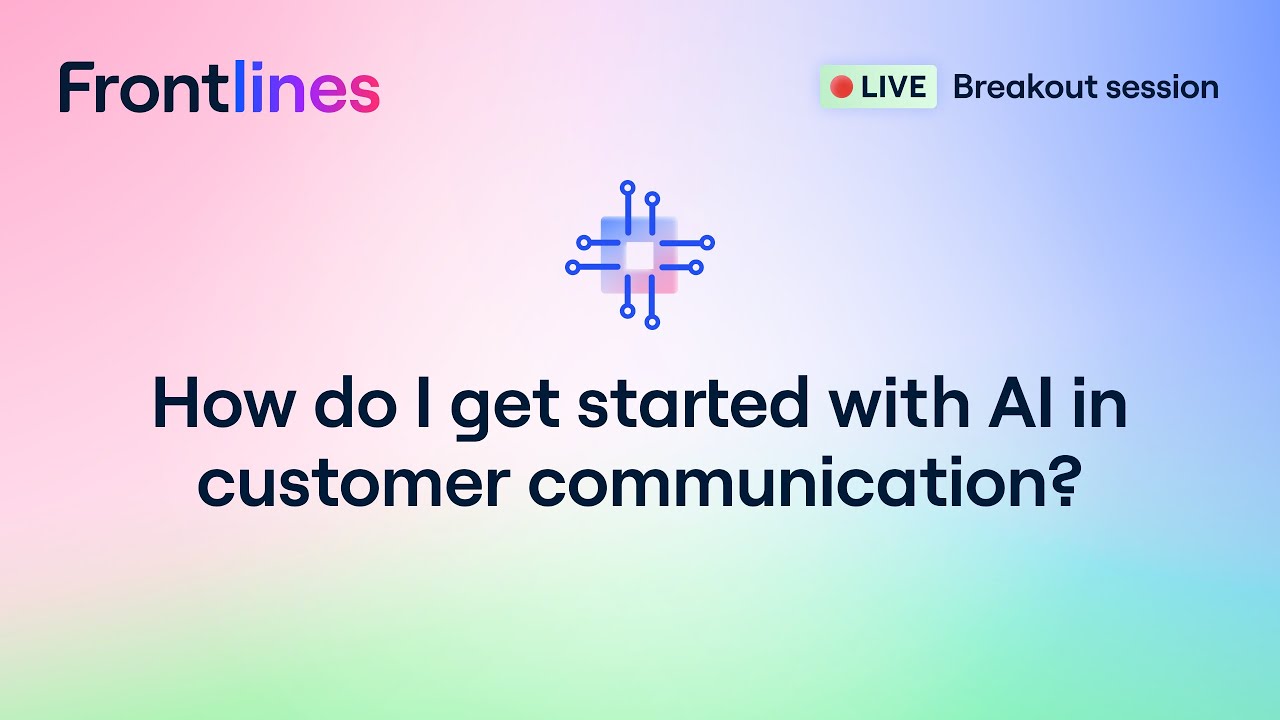 Frontlines

LIVE Breakout session

How do I get started with AI in customer communication?